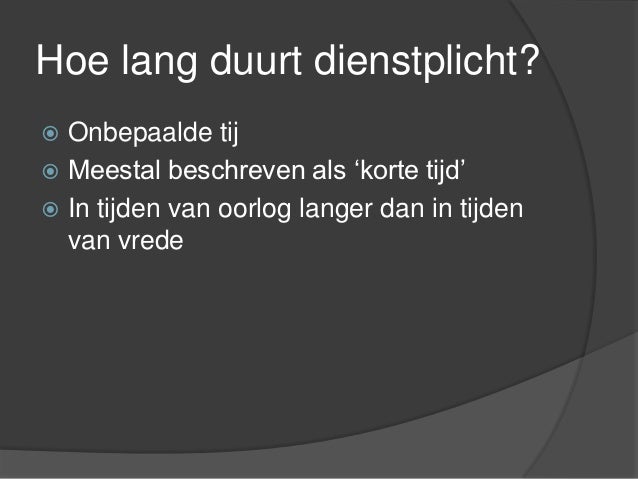 Hoe lang duurt dienstplicht?

Onbepaalde tij

Meestal beschreven als ‘korte tijd’

In tijden van oorlog langer dan in tijden van vrede